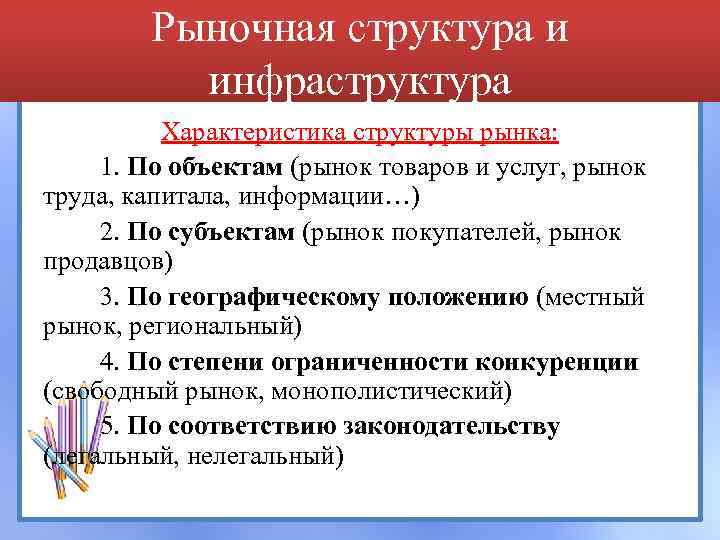 Рыночная структура и инфраструктура

Характеристика структуры рынка:

1. По объектам (рынок товаров и услуг, рынок труда, капитала, информации…)

2. По субъектам (рынок покупателей, рынок продавцов)

3. По географическому положению (местный рынок, региональный)

4. По степени ограниченности конкуренции (свободный рынок, монополистический)

5. По соответствию законодательству (легальный, нелегальный)